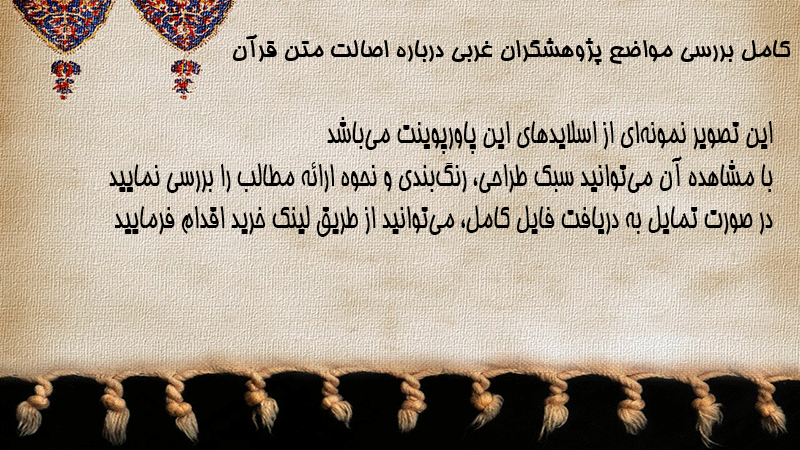 کامل بررسی مواضع پژوهشگران غربی درباره اصالت متن قرآن

این تصویر نمونه‌ای از اسلایدهای این پاورپوینت می‌باشد
با مشاهده آن می‌توانید سبک طراحی، رنگ‌بندی و نحوه ارائه مطالب را بررسی نمایید
در صورت تمایل به دریافت فایل کامل، می‌توانید از طریق لینک خرید اقدام فرمایید